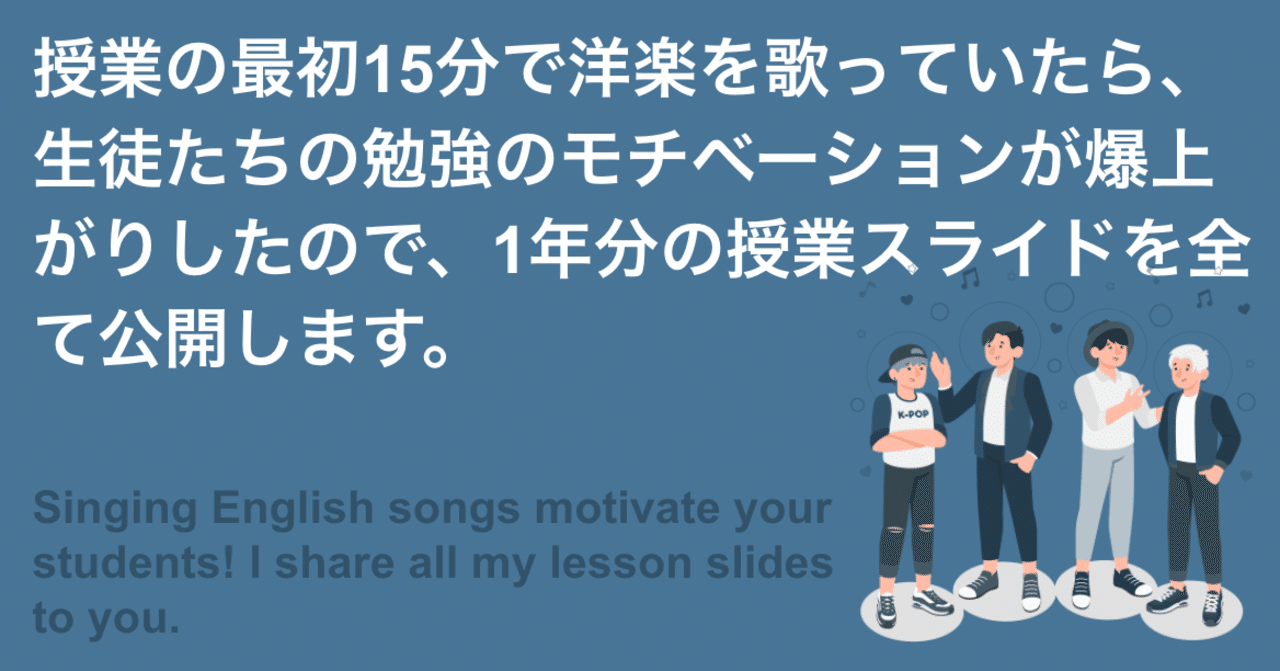 授業の最初15分で洋楽を歌っていたら、生徒たちの勉強のモチベーションが爆上がりしたので、1年分の授業スライドを全て公開します。

K-POP

Singing English songs motivate your students! I share all my lesson slides to you.